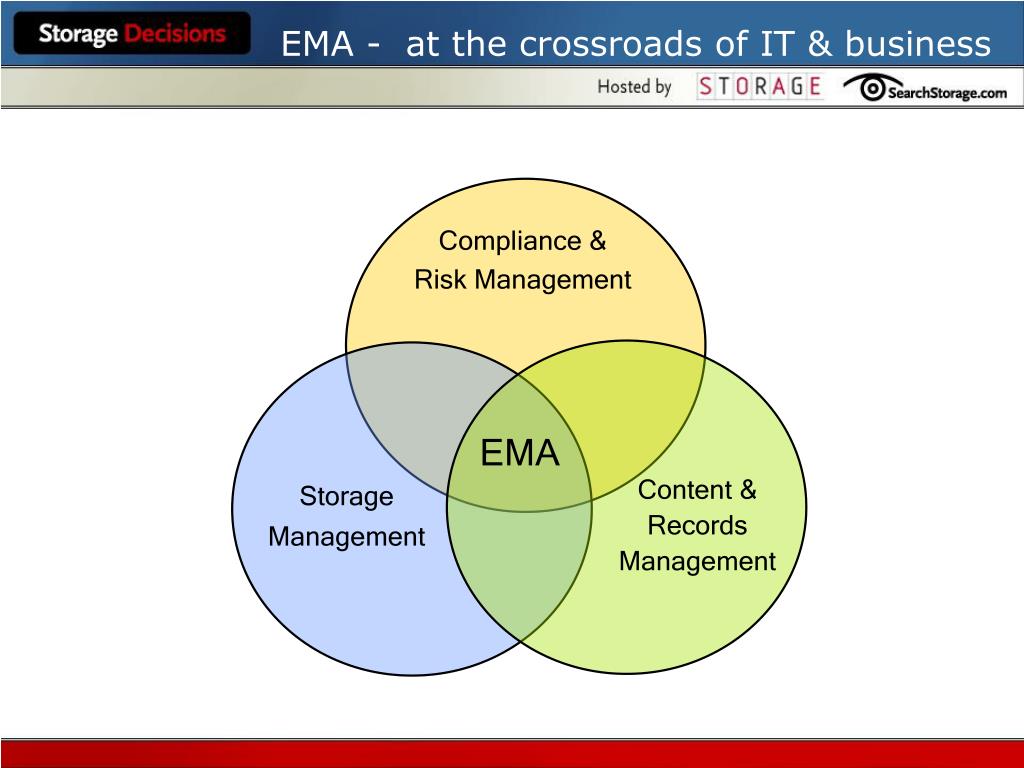 Storage Decisions

EMA - at the crossroads of IT & business

Hosted by STORAGE SearchStorage.com

Compliance & Risk Management

EMA

Storage Management

Content & Records Management